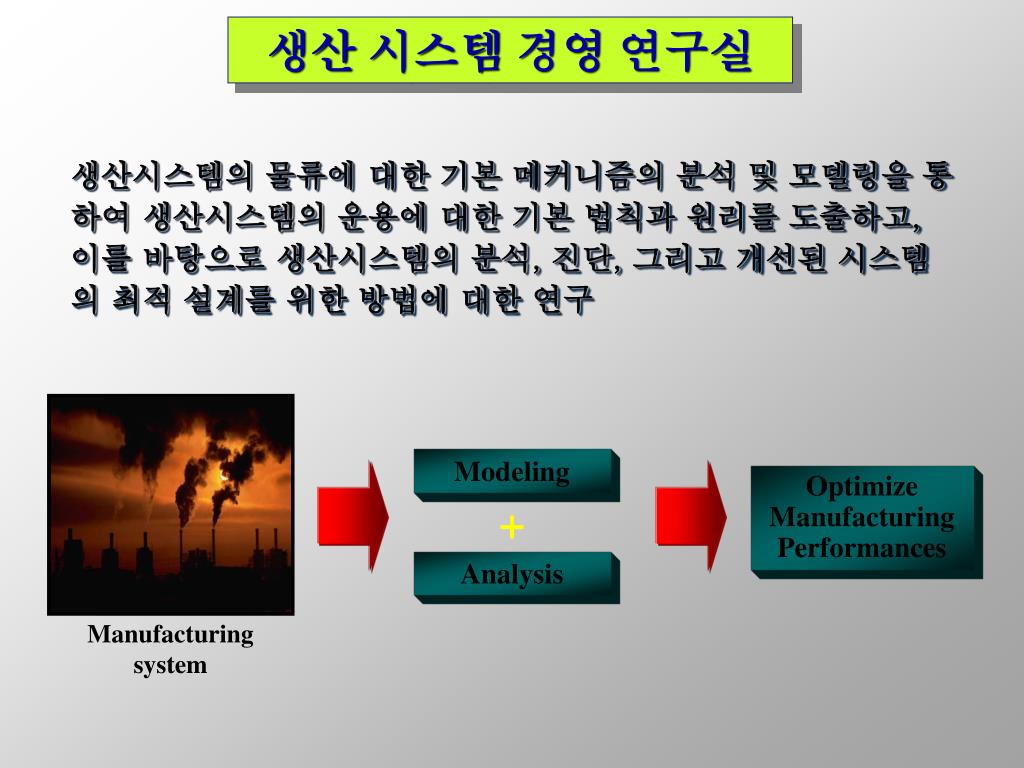 생산 시스템 경영 연구실

생산시스템의 물류에 대한 기본 메커니즘의 분석 및 모델링을 통하여 생산시스템의 운용에 대한 기본 법칙과 원리를 도출하고, 이를 바탕으로 생산시스템의 분석, 진단, 그리고 개선된 시스템의 최적 설계를 위한 방법에 대한 연구

Manufacturing system

Modeling

+

Analysis

Optimize Manufacturing Performances